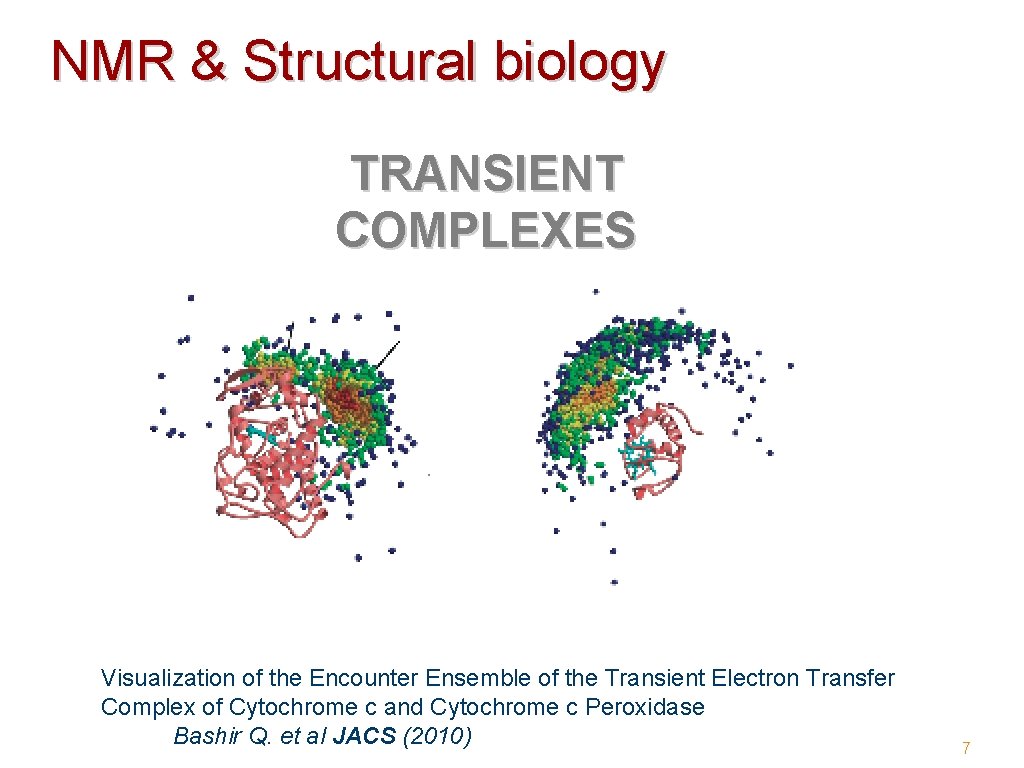 NMR & Structural biology

TRANSIENT COMPLEXES

Visualization of the Encounter Ensemble of the Transient Electron Transfer Complex of Cytochrome c and Cytochrome c Peroxidase
Bashir Q. et al JACS (2010)

7